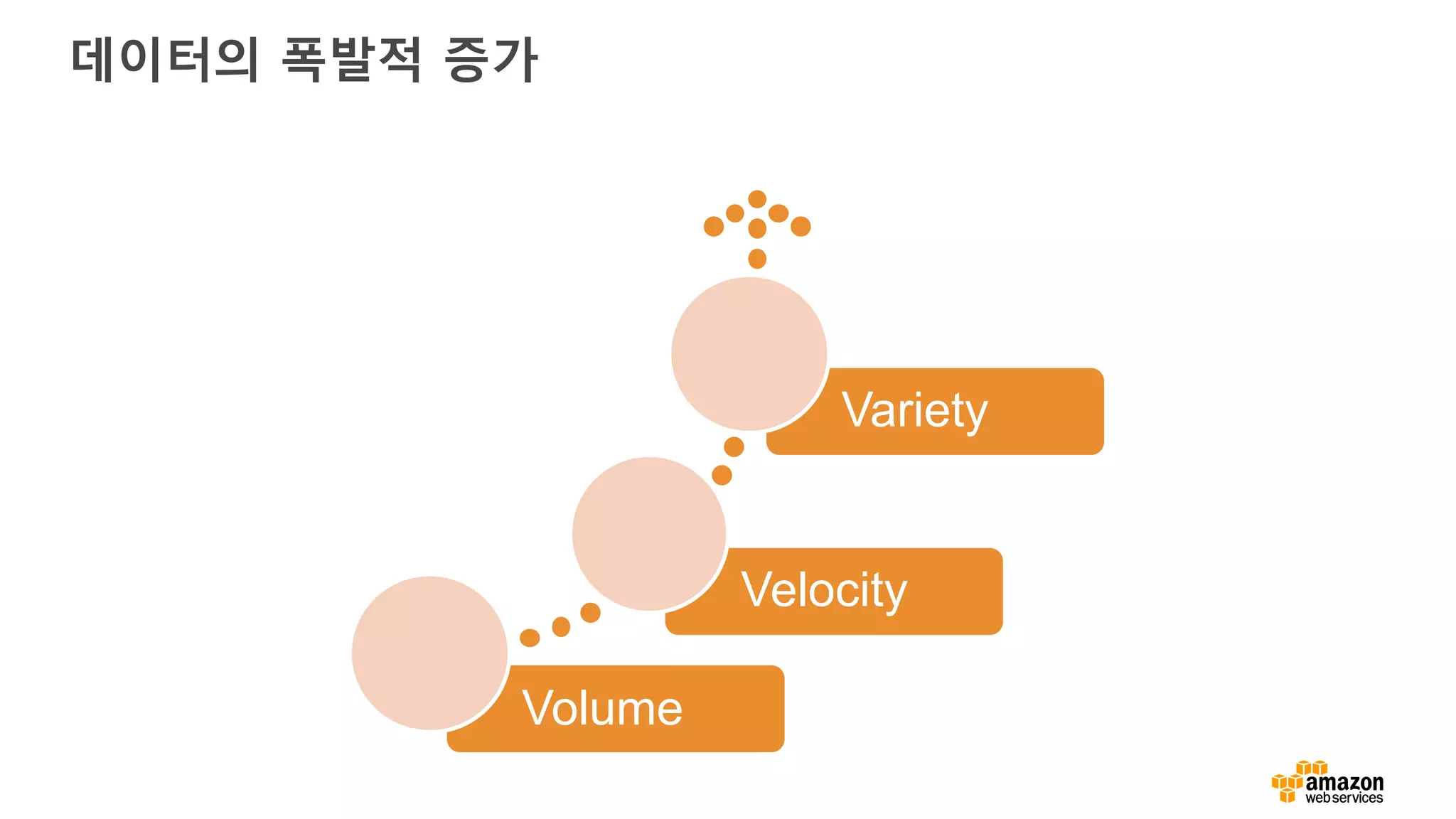 데이터의 폭발적 증가

Variety

Velocity

Volume

amazon
web services